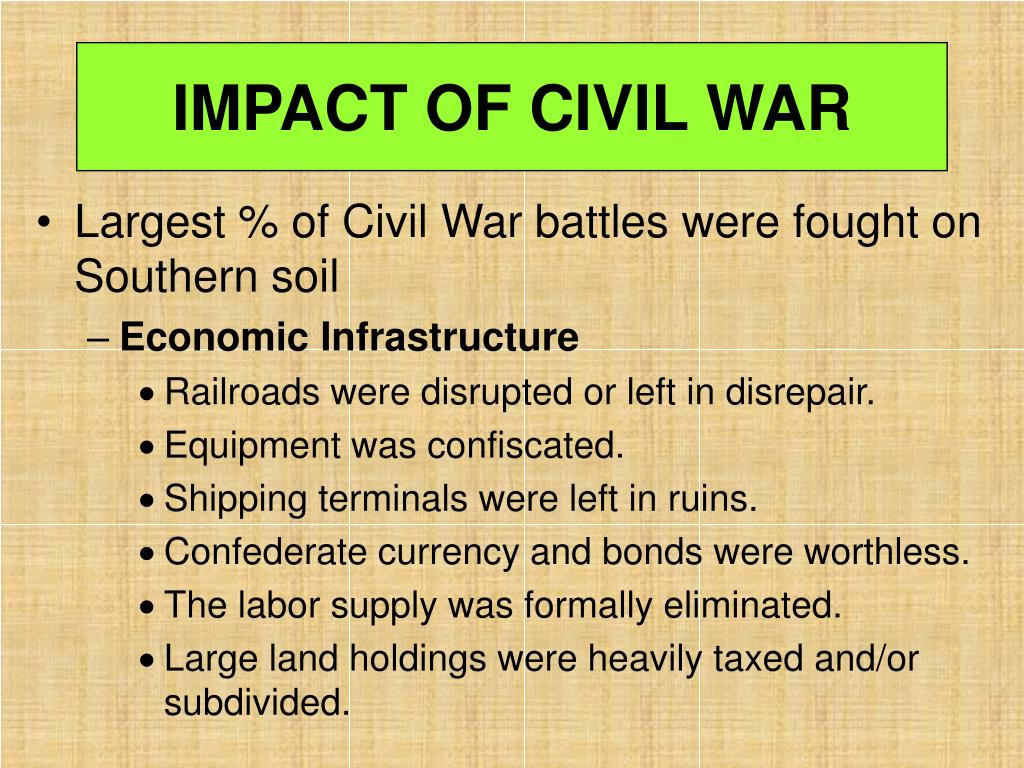 IMPACT OF CIVIL WAR

• Largest % of Civil War battles were fought on Southern soil

– Economic Infrastructure

• Railroads were disrupted or left in disrepair.

• Equipment was confiscated.

• Shipping terminals were left in ruins.

• Confederate currency and bonds were worthless.

• The labor supply was formally eliminated.

• Large land holdings were heavily taxed and/or subdivided.